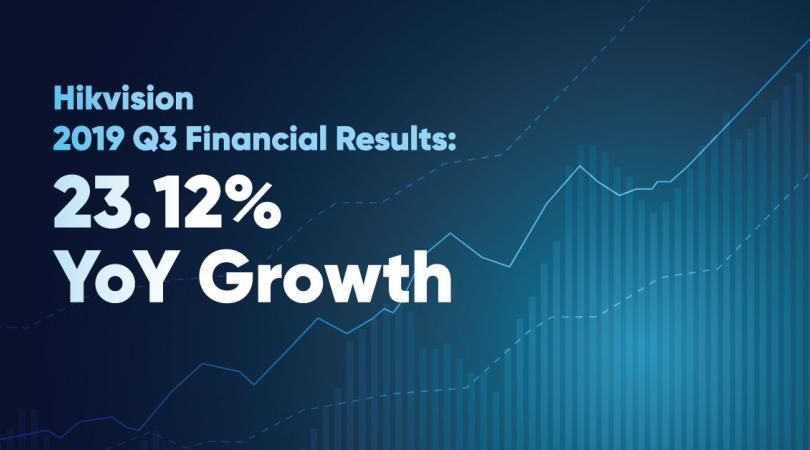 Hikvision
2019 Q3 Financial Results:
23.12%
YoY Growth